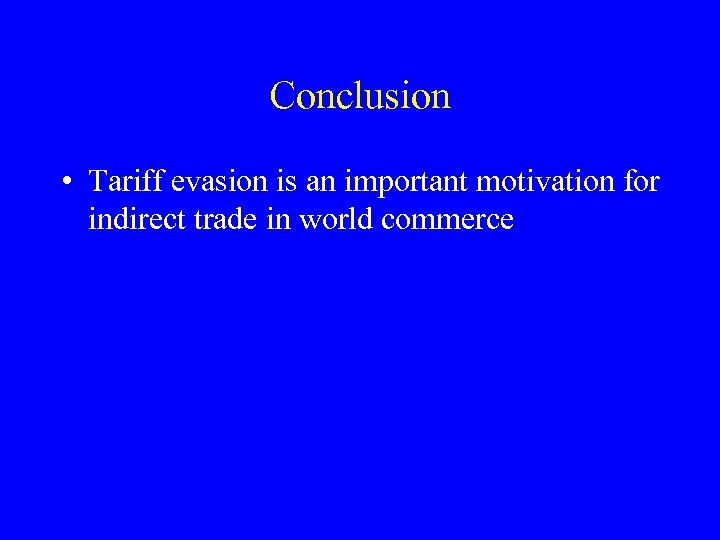 Conclusion

• Tariff evasion is an important motivation for indirect trade in world commerce